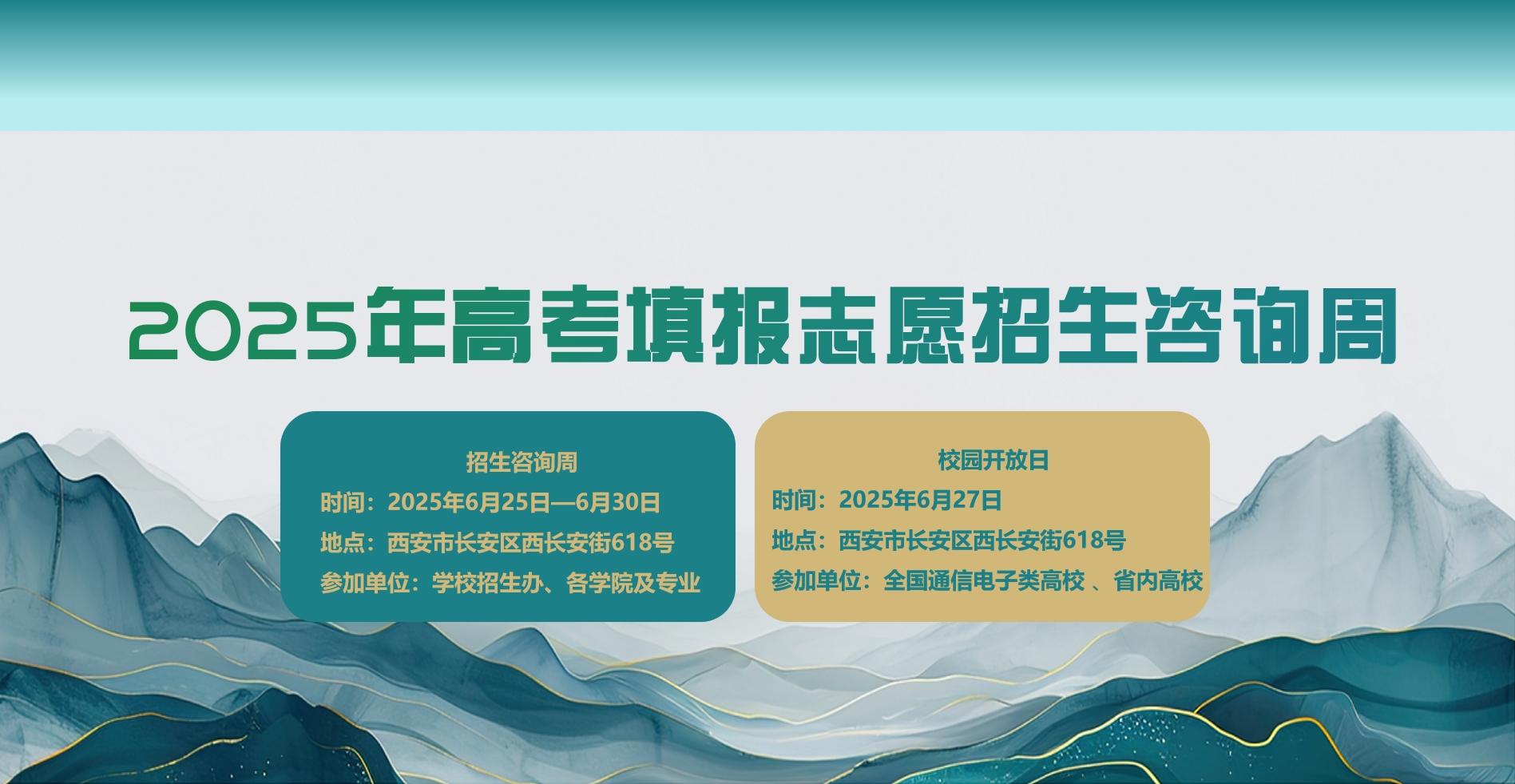 2025年高考填报志愿招生咨询周

招生咨询周
时间：2025年6月25日—6月30日
地点：西安市长安区西长安街618号
参加单位：学校招生办、各学院及专业

校园开放日
时间：2025年6月27日
地点：西安市长安区西长安街618号
参加单位：全国通信电子类高校 、省内高校